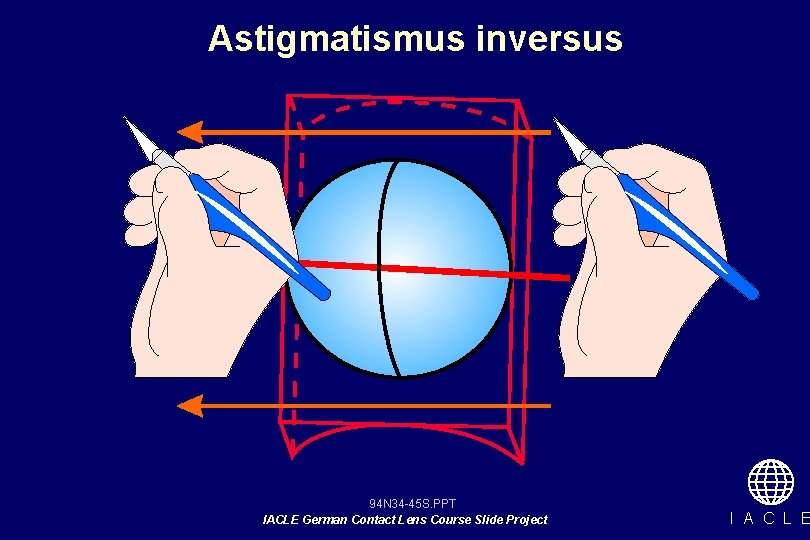 Astigmatismus inversus

94N34-45S.PPT
IACLE German Contact Lens Course Slide Project

IACLE